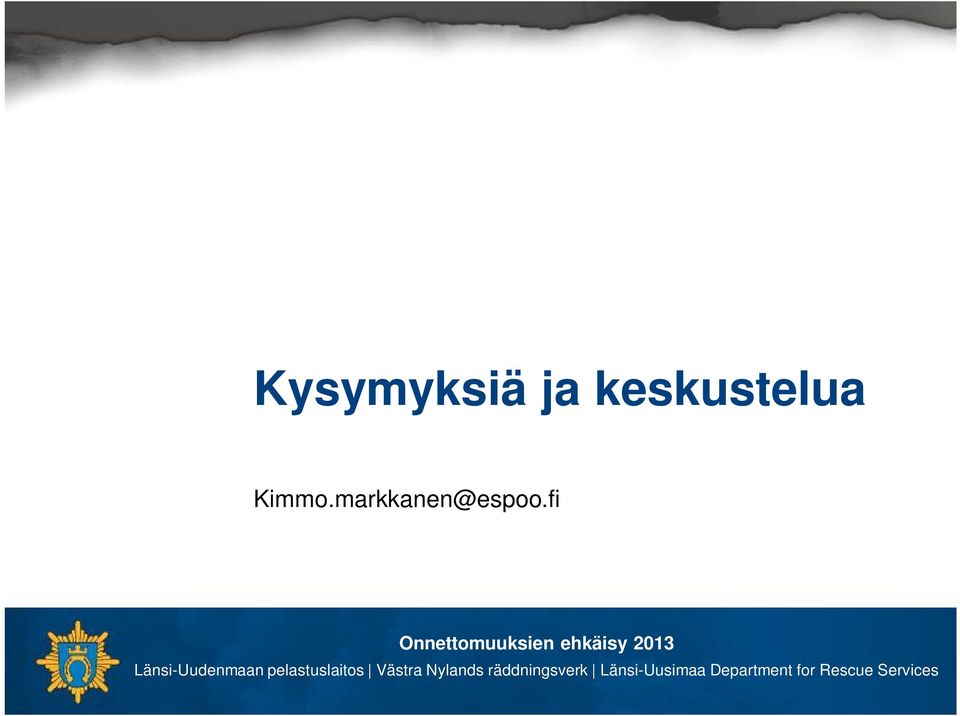 Kysymyksiä ja keskustelua

Kimmo.markkanen@espoo.fi

Onnettomuuksien ehkäisy 2013

Länsi-Uudenmaan pelastuslaitos | Västra Nylands räddningsverk | Länsi-Uusimaa Department for Rescue Services